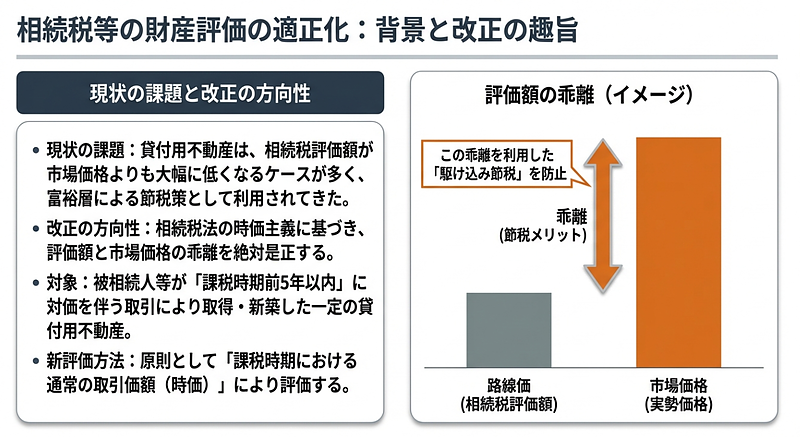 相続税等の財産評価の適正化：背景と改正の趣旨

現状の課題と改正の方向性

• 現状の課題：貸付用不動産は、相続税評価額が市場価格よりも大幅に低くなるケースが多く、富裕層による節税策として利用されてきた。

• 改正の方向性：相続税法の時価主義に基づき、評価額と市場価格の乖離を絶対是正する。

• 対象：被相続人等が「課税時期前5年以内」に対価を伴う取引により取得・新築した一定の貸付用不動産。

• 新評価方法：原則として「課税時期における通常の取引価額（時価）」により評価する。

評価額の乖離（イメージ）

この乖離を利用した「駆け込み節税」を防止

乖離
（節税メリット）

路線価
（相続税評価額）

市場価格
（実勢価格）